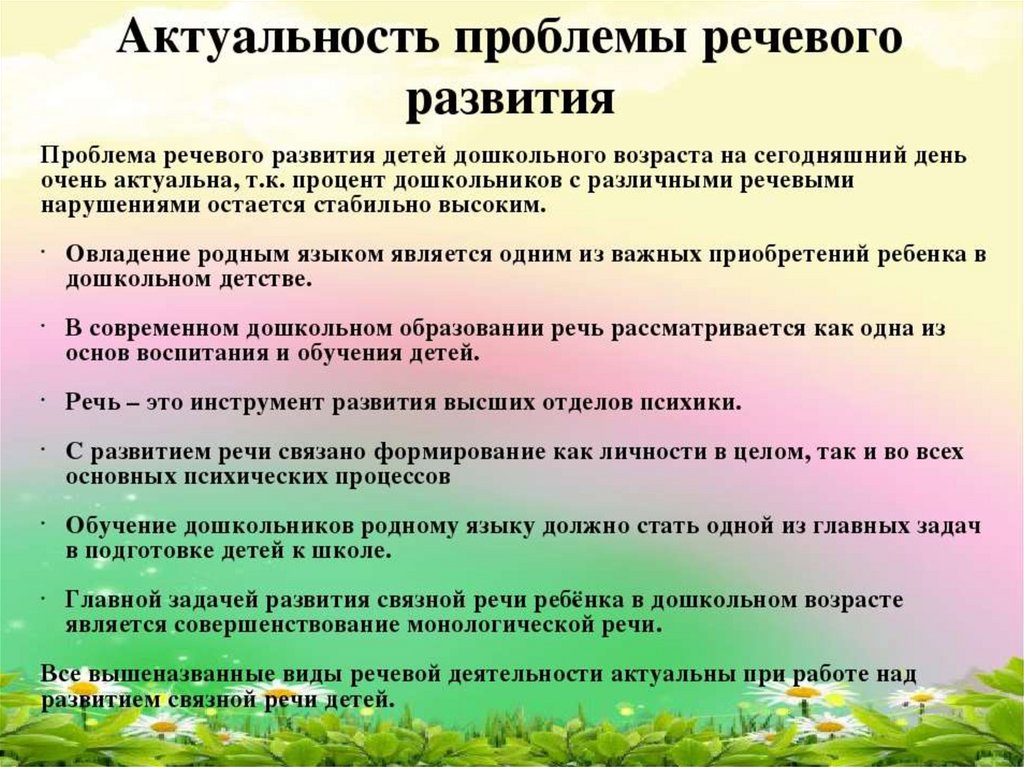 Актуальность проблемы речевого развития

Проблема речевого развития детей дошкольного возраста на сегодняшний день очень актуальна, т.к. процент дошкольников с различными речевыми нарушениями остается стабильно высоким.

· Овладение родным языком является одним из важных приобретений ребенка в дошкольном детстве.

· В современном дошкольном образовании речь рассматривается как одна из основ воспитания и обучения детей.

· Речь – это инструмент развития высших отделов психики.

· С развитием речи связано формирование как личности в целом, так и во всех основных психических процессов

· Обучение дошкольников родному языку должно стать одной из главных задач в подготовке детей к школе.

· Главной задачей развития связной речи ребёнка в дошкольном возрасте является совершенствование монологической речи.

Все вышеназванные виды речевой деятельности актуальны при работе над развитием связной речи детей.